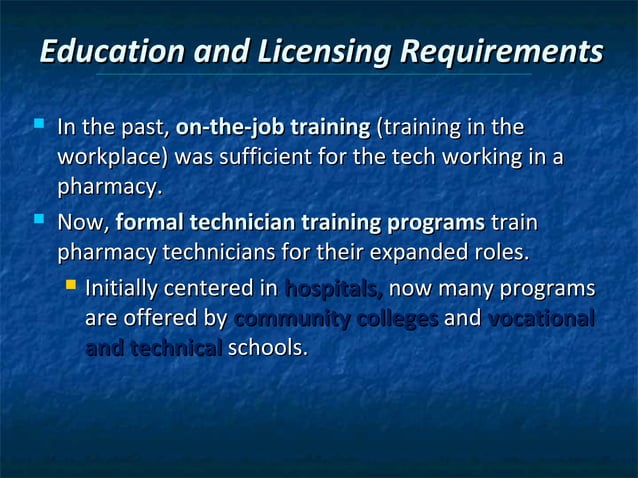 Education and Licensing Requirements

In the past, on-the-job training (training in the workplace) was sufficient for the tech working in a pharmacy.

Now, formal technician training programs train pharmacy technicians for their expanded roles.

Initially centered in hospitals, now many programs are offered by community colleges and vocational and technical schools.